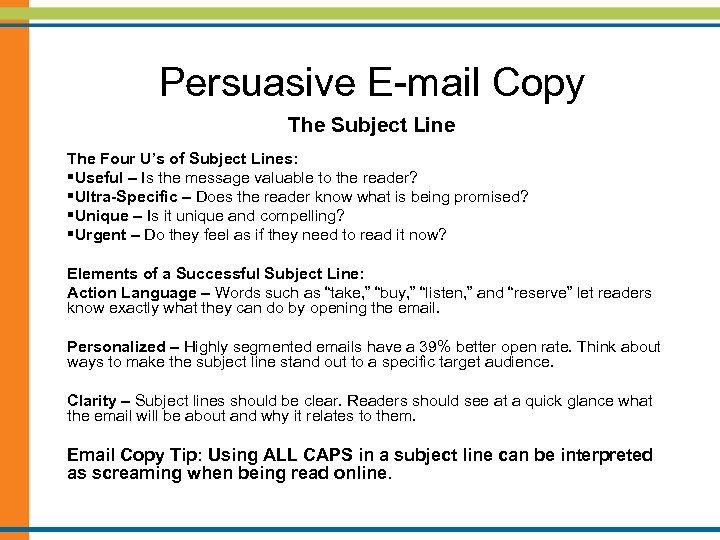 Persuasive E-mail Copy

The Subject Line

The Four U's of Subject Lines:
▪Useful – Is the message valuable to the reader?
▪Ultra-Specific – Does the reader know what is being promised?
▪Unique – Is it unique and compelling?
▪Urgent – Do they feel as if they need to read it now?

Elements of a Successful Subject Line:
Action Language – Words such as "take," "buy," "listen," and "reserve" let readers know exactly what they can do by opening the email.

Personalized – Highly segmented emails have a 39% better open rate. Think about ways to make the subject line stand out to a specific target audience.

Clarity – Subject lines should be clear. Readers should see at a quick glance what the email will be about and why it relates to them.

Email Copy Tip: Using ALL CAPS in a subject line can be interpreted as screaming when being read online.